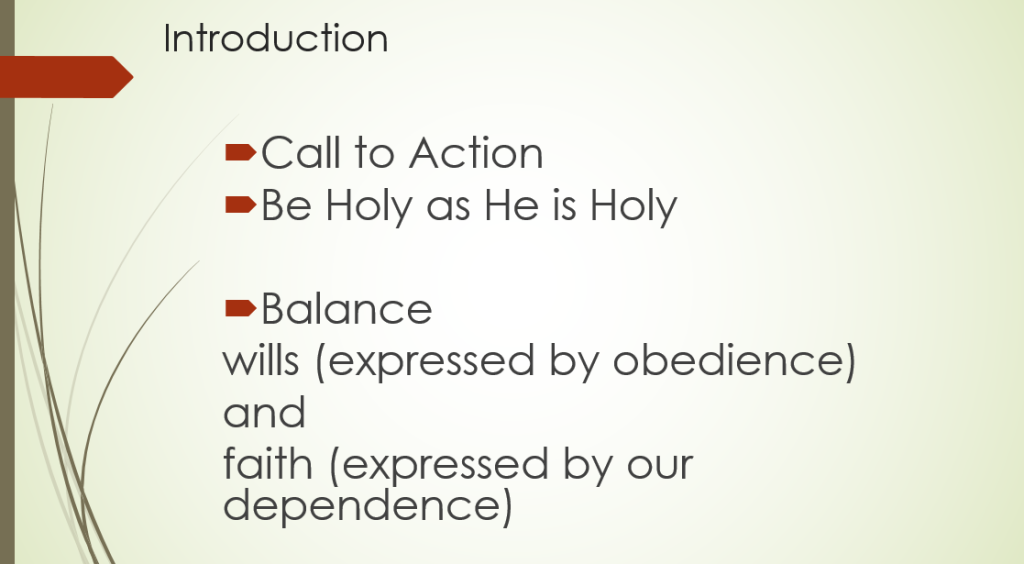 Introduction

Call to Action
Be Holy as He is Holy

Balance
wills (expressed by obedience)
and
faith (expressed by our dependence)